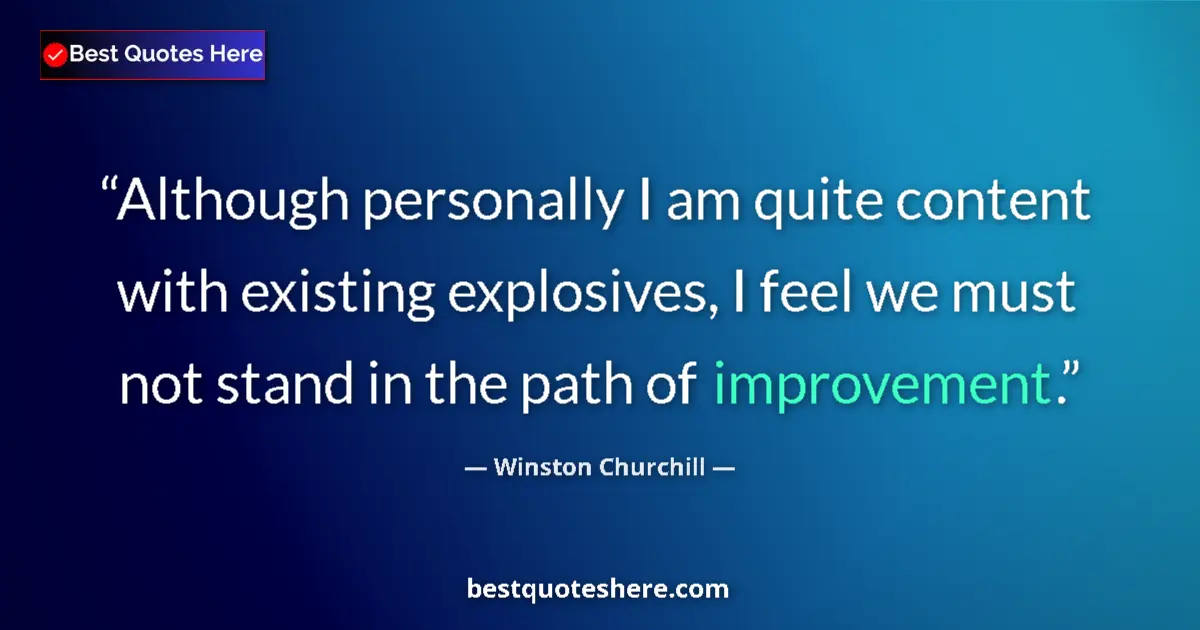 Best Quotes Here

“Although personally I am quite content with existing explosives, I feel we must not stand in the path of improvement.”

— Winston Churchill —

bestquoteshere.com